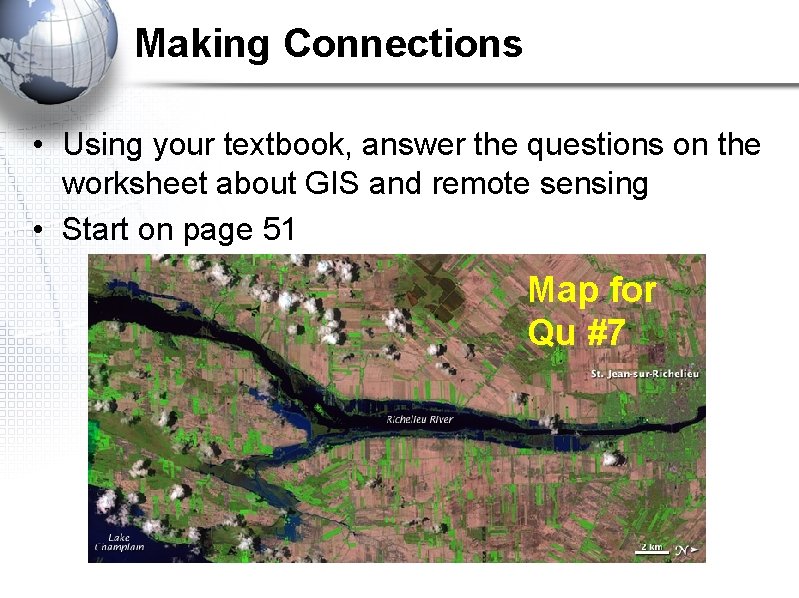 Making Connections

• Using your textbook, answer the questions on the worksheet about GIS and remote sensing
• Start on page 51

Map for Qu #7

St. Jean-sur-Richelieu

Richelieu River

Lake Champlain

2 km

N